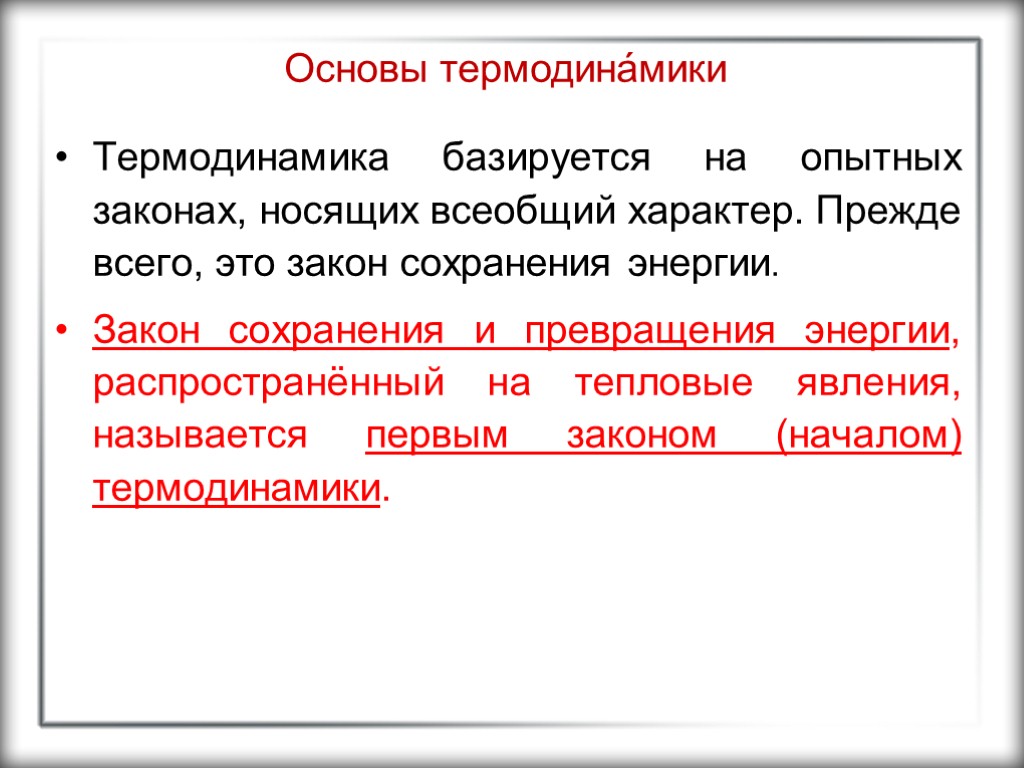 Основы термодина́мики

• Термодинамика базируется на опытных законах, носящих всеобщий характер. Прежде всего, это закон сохранения энергии.

• Закон сохранения и превращения энергии, распространённый на тепловые явления, называется первым законом (началом) термодинамики.